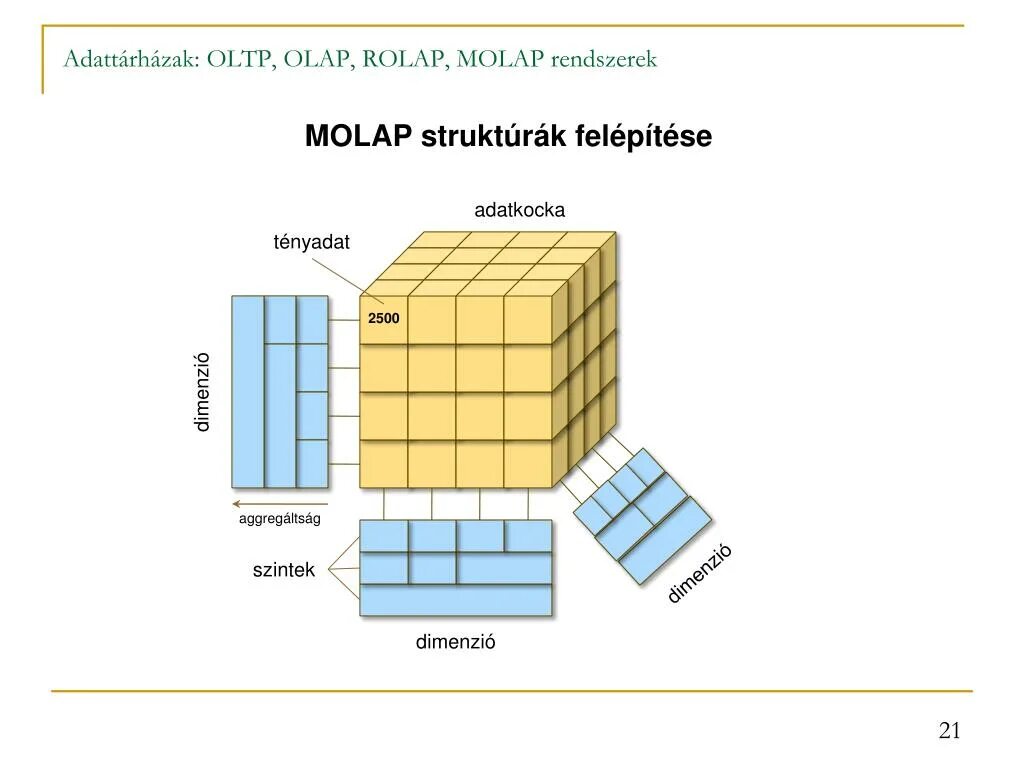 Adattárházak: OLTP, OLAP, ROLAP, MOLAP rendszerek

MOLAP struktúrák felépítése

adatkocka

tényadat

2500

dimenzió

aggregáltság

szintek

dimenzió

dimenzió

21